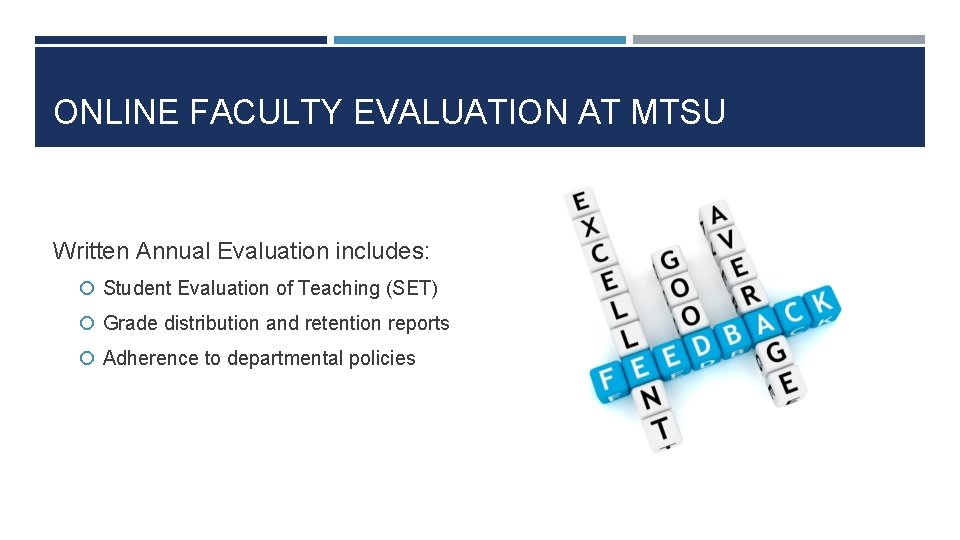 ONLINE FACULTY EVALUATION AT MTSU

Written Annual Evaluation includes:

Student Evaluation of Teaching (SET)

Grade distribution and retention reports

Adherence to departmental policies

EXCELLENT

GOOD

AVERAGE

FEEDBACK